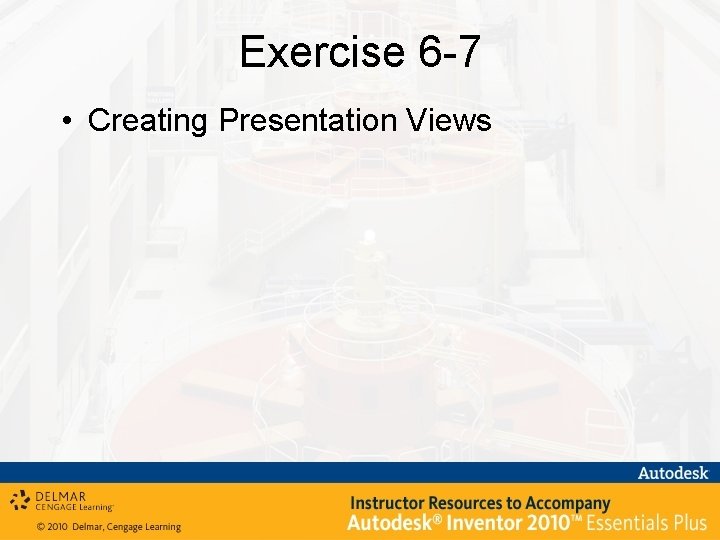 Exercise 6-7

• Creating Presentation Views

Autodesk

DELMAR CENGAGE Learning

© 2010 Delmar, Cengage Learning

Instructor Resources to Accompany
Autodesk® Inventor 2010™ Essentials Plus